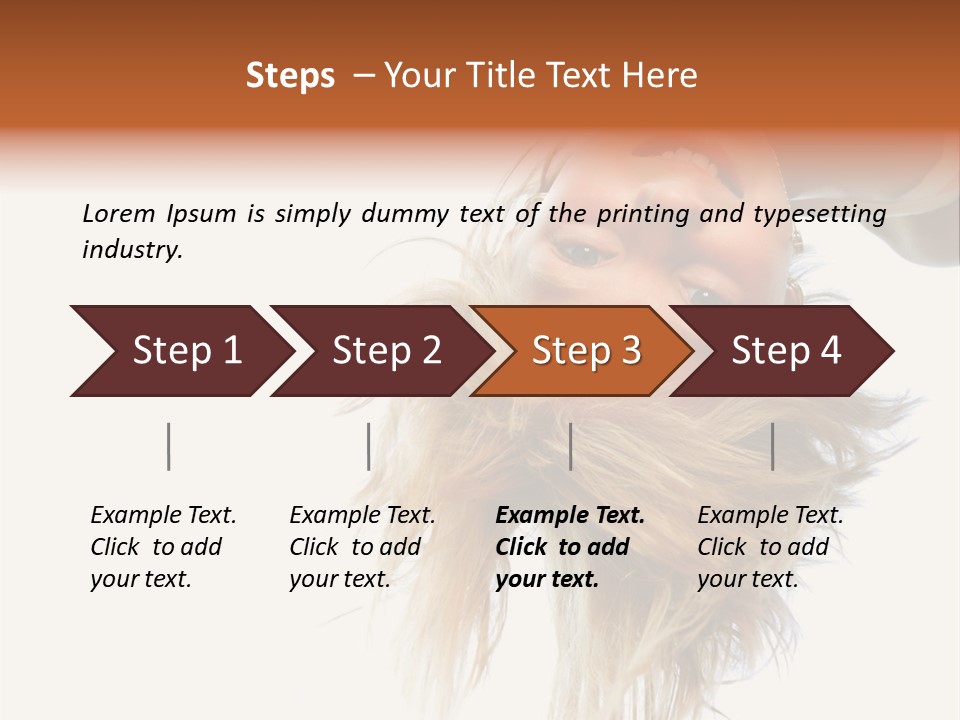 Steps – Your Title Text Here

Lorem Ipsum is simply dummy text of the printing and typesetting industry.

Step 1

Step 2

Step 3

Step 4

Example Text. Click to add your text.

Example Text. Click to add your text.

Example Text. Click to add your text.

Example Text. Click to add your text.